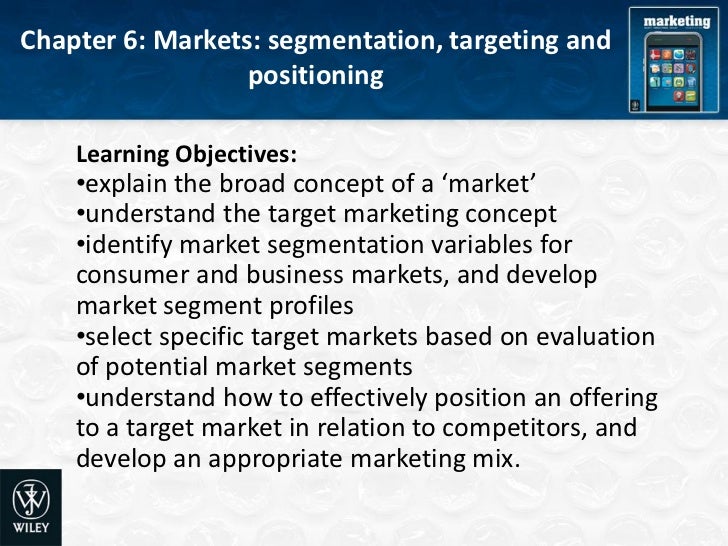 Chapter 6: Markets: segmentation, targeting and positioning

marketing

Learning Objectives:
•explain the broad concept of a ‘market’
•understand the target marketing concept
•identify market segmentation variables for consumer and business markets, and develop market segment profiles
•select specific target markets based on evaluation of potential market segments
•understand how to effectively position an offering to a target market in relation to competitors, and develop an appropriate marketing mix.

WILEY